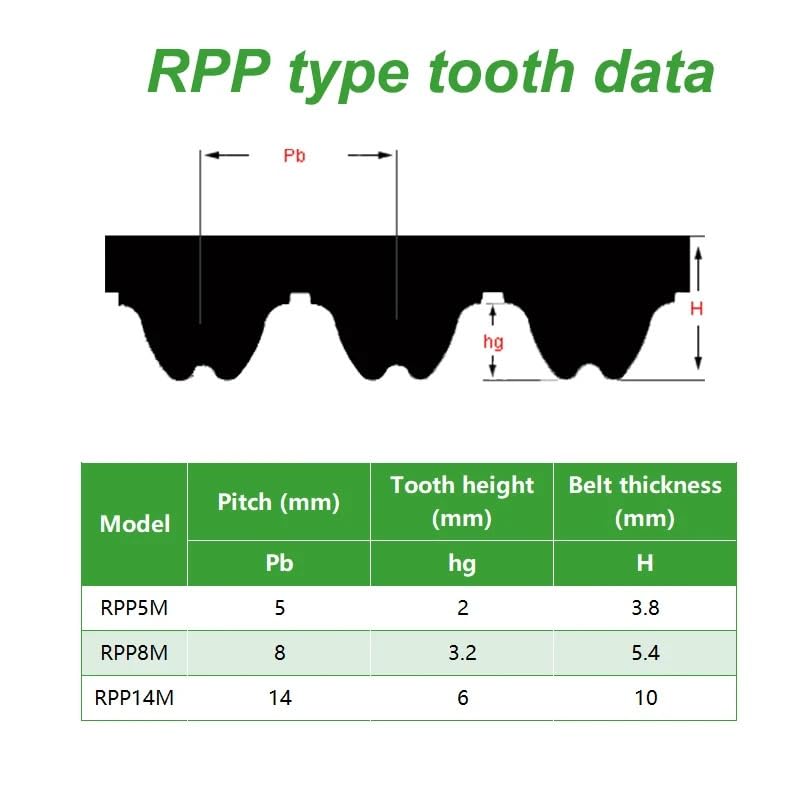 RPP type tooth data

Pb

H

hg

| Model | Pitch (mm) | Tooth height (mm) | Belt thickness (mm) |
|---|---|---|---|
| | Pb | hg | H |
| RPP5M | 5 | 2 | 3.8 |
| RPP8M | 8 | 3.2 | 5.4 |
| RPP14M | 14 | 6 | 10 |